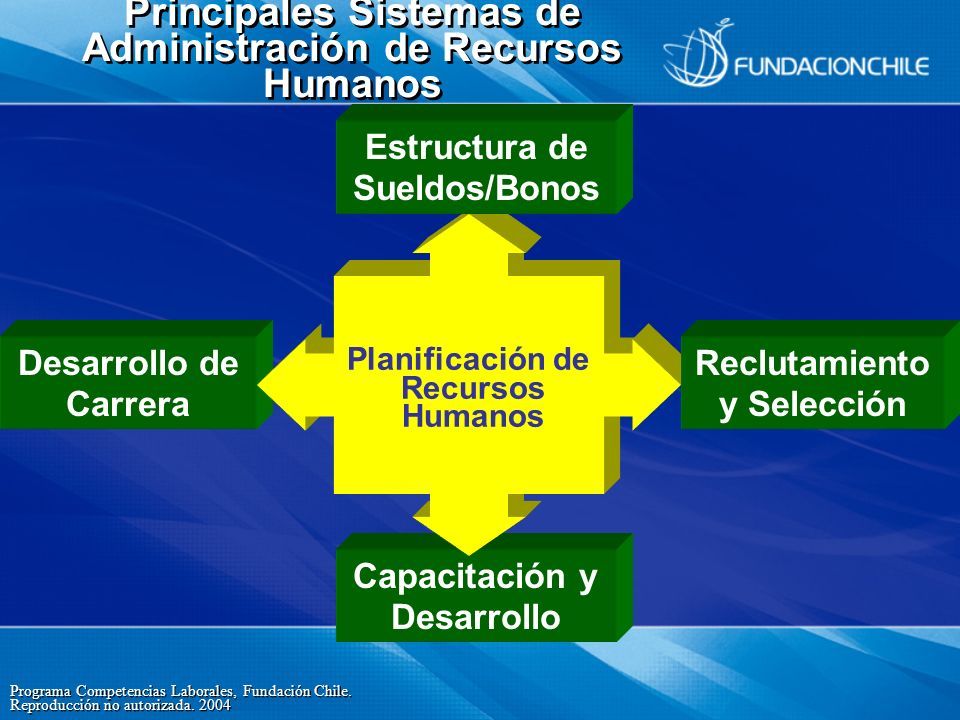 Principales Sistemas de Administración de Recursos Humanos

FUNDACIONCHILE

Estructura de Sueldos/Bonos

Desarrollo de Carrera

Planificación de Recursos Humanos

Reclutamiento y Selección

Capacitación y Desarrollo

Programa Competencias Laborales, Fundación Chile.
Reproducción no autorizada. 2004